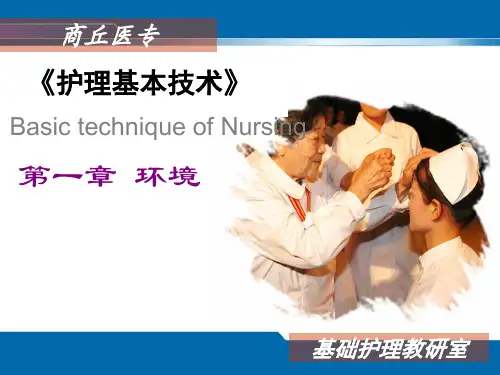 商丘医专

《护理基本技术》

Basic technique of Nursing

第一章 环境

基础护理教研室